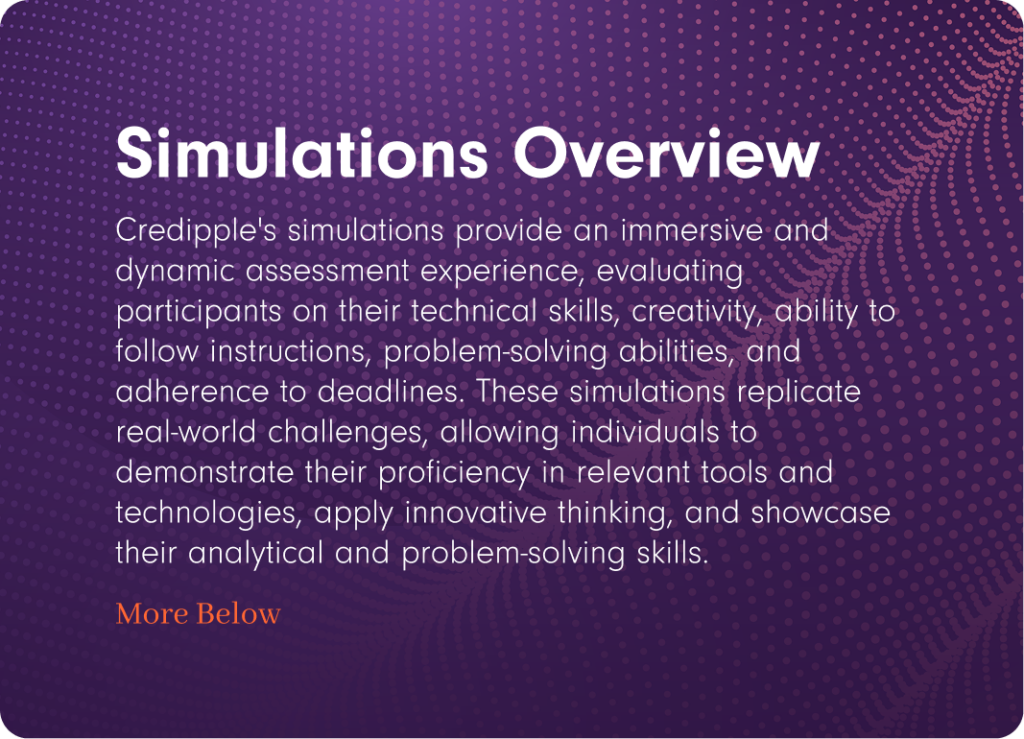 Simulations Overview

Credipple's simulations provide an immersive and dynamic assessment experience, evaluating participants on their technical skills, creativity, ability to follow instructions, problem-solving abilities, and adherence to deadlines. These simulations replicate real-world challenges, allowing individuals to demonstrate their proficiency in relevant tools and technologies, apply innovative thinking, and showcase their analytical and problem-solving skills.

More Below